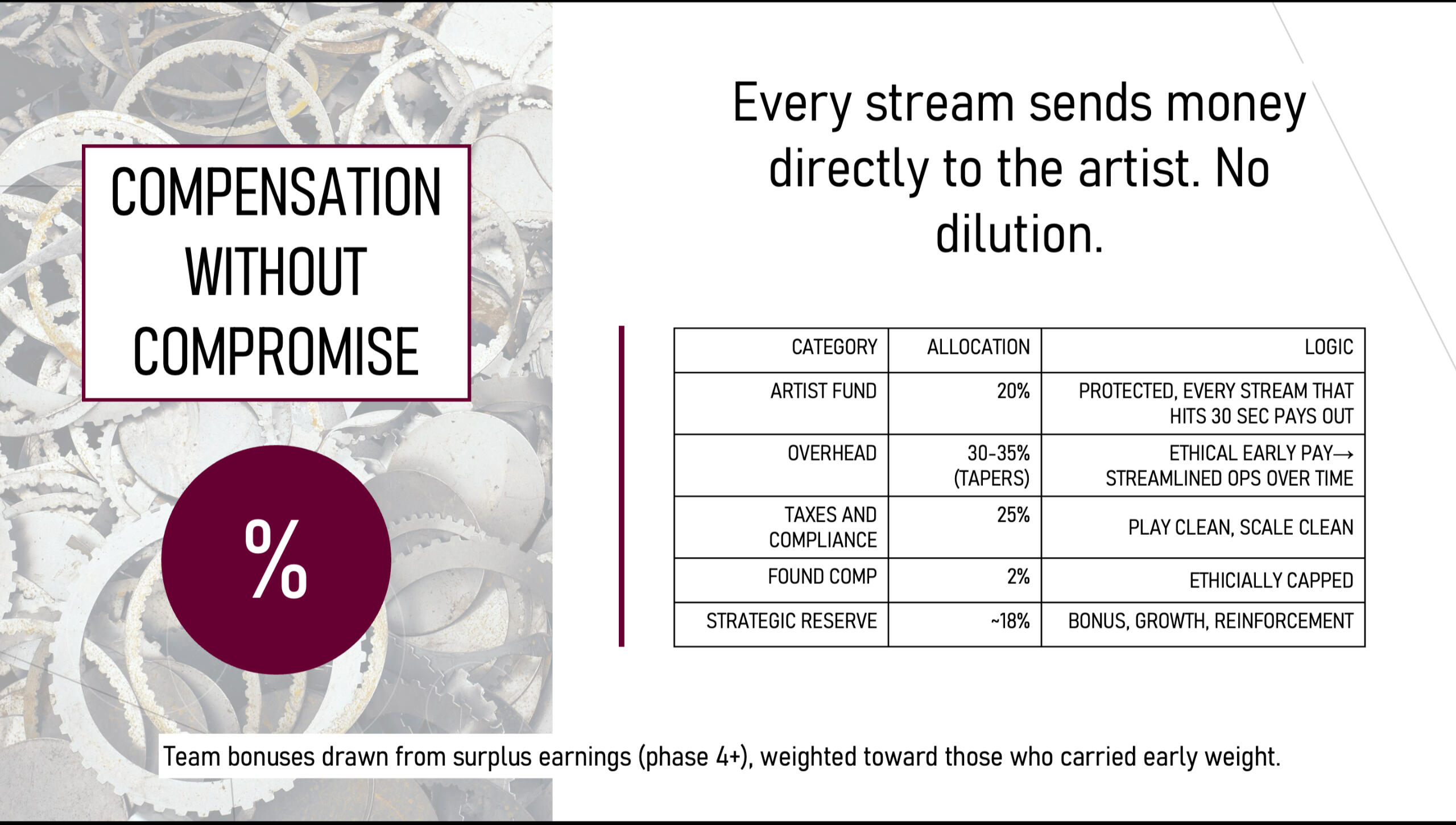 COMPENSATION WITHOUT COMPROMISE

%

Every stream sends money directly to the artist. No dilution.

| CATEGORY | ALLOCATION | LOGIC |
|---|---|---|
| ARTIST FUND | 20% | PROTECTED, EVERY STREAM THAT HITS 30 SEC PAYS OUT |
| OVERHEAD | 30-35% (TAPERS) | ETHICAL EARLY PAY→ STREAMLINED OPS OVER TIME |
| TAXES AND COMPLIANCE | 25% | PLAY CLEAN, SCALE CLEAN |
| FOUND COMP | 2% | ETHICIALLY CAPPED |
| STRATEGIC RESERVE | ~18% | BONUS, GROWTH, REINFORCEMENT |

Team bonuses drawn from surplus earnings (phase 4+), weighted toward those who carried early weight.